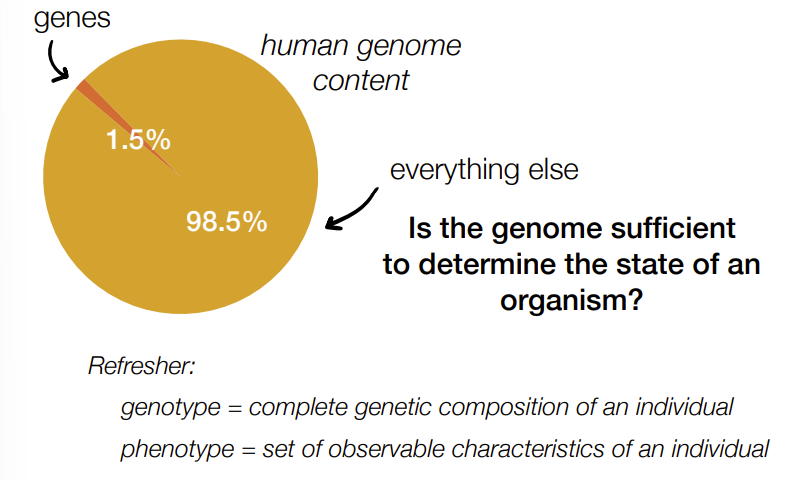 genes

human genome content

1.5%

98.5%

everything else

Is the genome sufficient to determine the state of an organism?

Refresher:

genotype = complete genetic composition of an individual

phenotype = set of observable characteristics of an individual